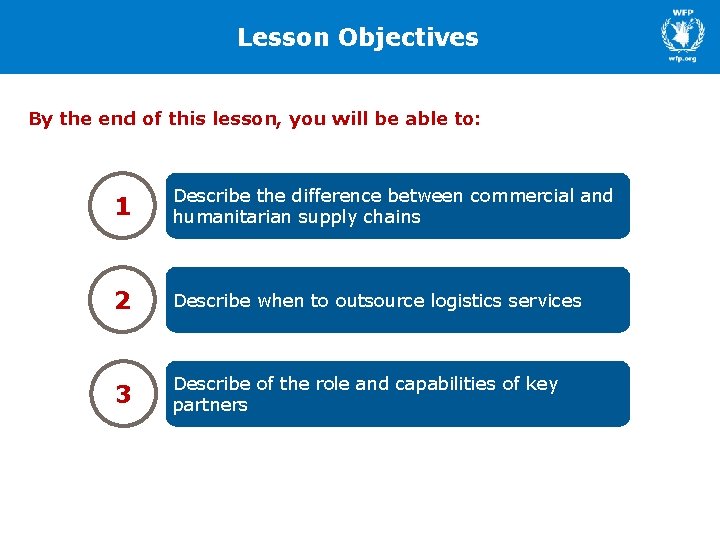 Lesson Objectives

WFP
wfp.org

By the end of this lesson, you will be able to:

1

Describe the difference between commercial and humanitarian supply chains

2

Describe when to outsource logistics services

3

Describe of the role and capabilities of key partners